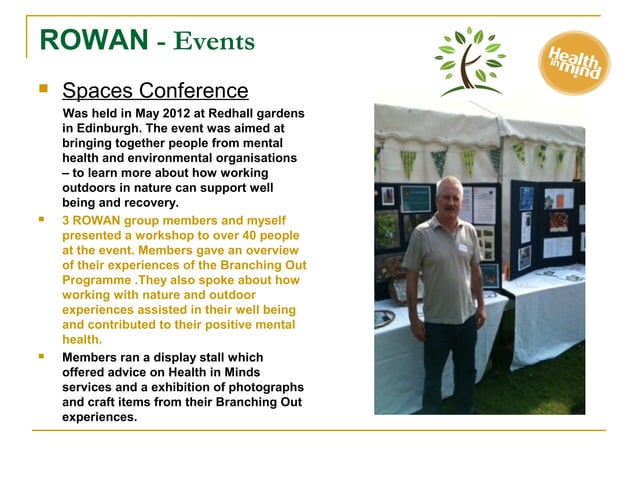 ROWAN - Events

Health in mind

Spaces Conference

Was held in May 2012 at Redhall gardens in Edinburgh. The event was aimed at bringing together people from mental health and environmental organisations – to learn more about how working outdoors in nature can support well being and recovery.

3 ROWAN group members and myself presented a workshop to over 40 people at the event. Members gave an overview of their experiences of the Branching Out Programme .They also spoke about how working with nature and outdoor experiences assisted in their well being and contributed to their positive mental health.

Members ran a display stall which offered advice on Health in Minds services and a exhibition of photographs and craft items from their Branching Out experiences.